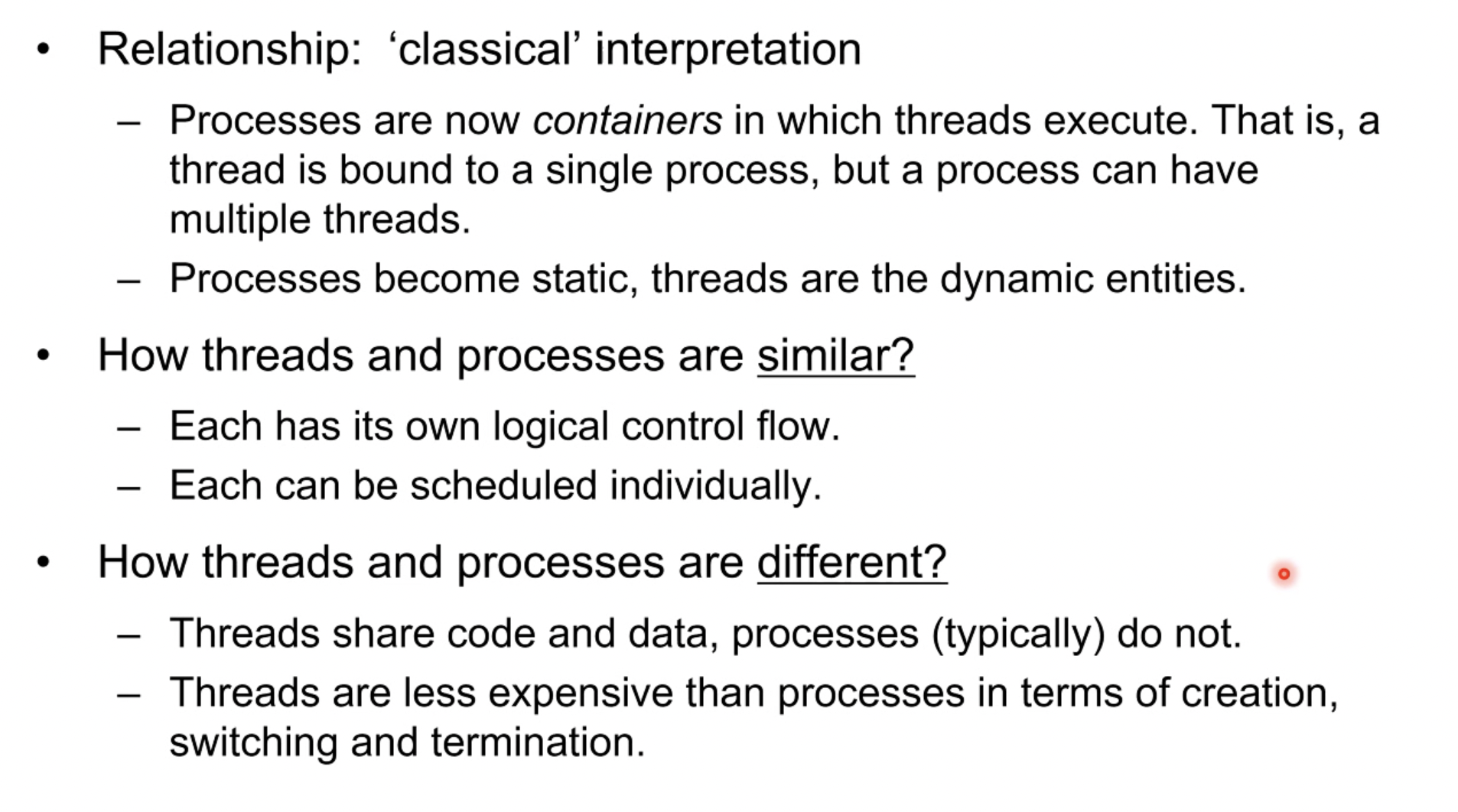 • Relationship: ‘classical’ interpretation

– Processes are now containers in which threads execute. That is, a thread is bound to a single process, but a process can have multiple threads.

– Processes become static, threads are the dynamic entities.

• How threads and processes are similar?

– Each has its own logical control flow.

– Each can be scheduled individually.

• How threads and processes are different?

– Threads share code and data, processes (typically) do not.

– Threads are less expensive than processes in terms of creation, switching and termination.